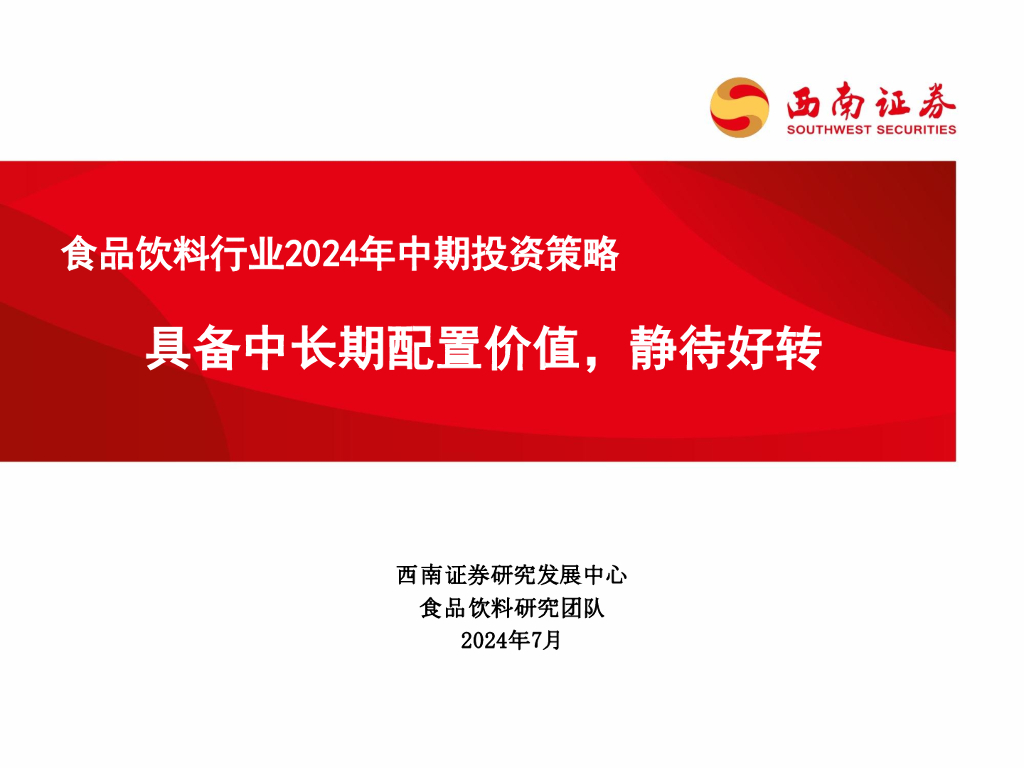 西南证券
SOUTHWEST SECURITIES

食品饮料行业2024年中期投资策略

具备中长期配置价值，静待好转

西南证券研究发展中心
食品饮料研究团队
2024年7月